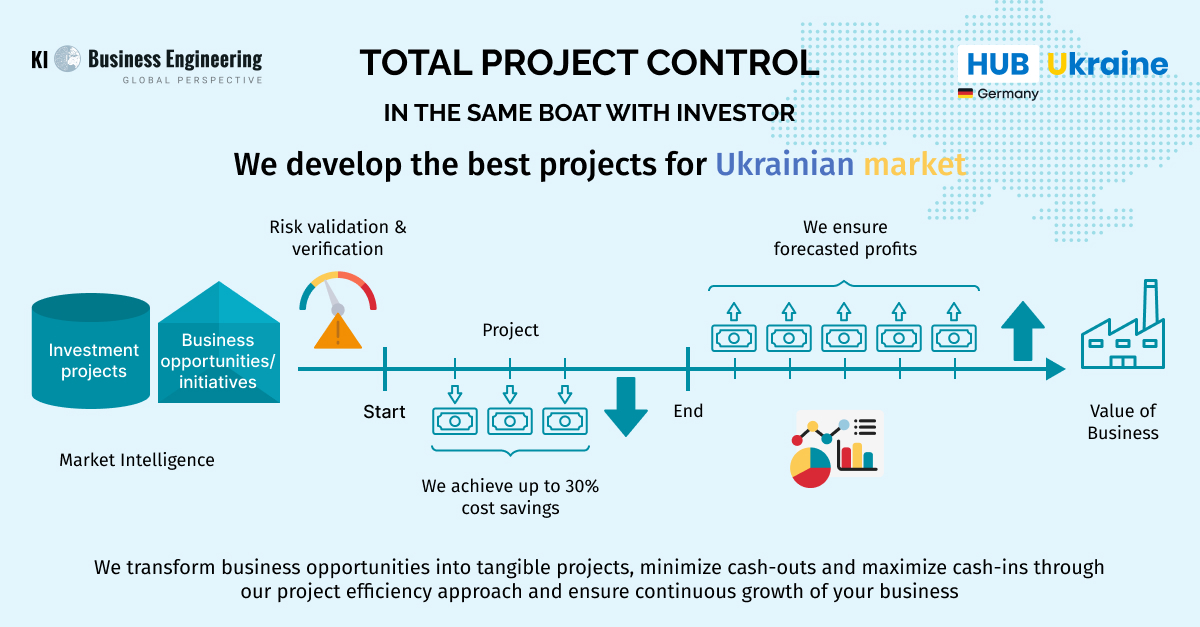 KI Business Engineering
GLOBAL PERSPECTIVE

TOTAL PROJECT CONTROL

IN THE SAME BOAT WITH INVESTOR

HUB Ukraine
Germany

We develop the best projects for Ukrainian market

Risk validation & verification

We ensure forecasted profits

Investment projects

Business opportunities/ initiatives

Project

Start

End

Value of Business

Market Intelligence

We achieve up to 30% cost savings

We transform business opportunities into tangible projects, minimize cash-outs and maximize cash-ins through our project efficiency approach and ensure continuous growth of your business